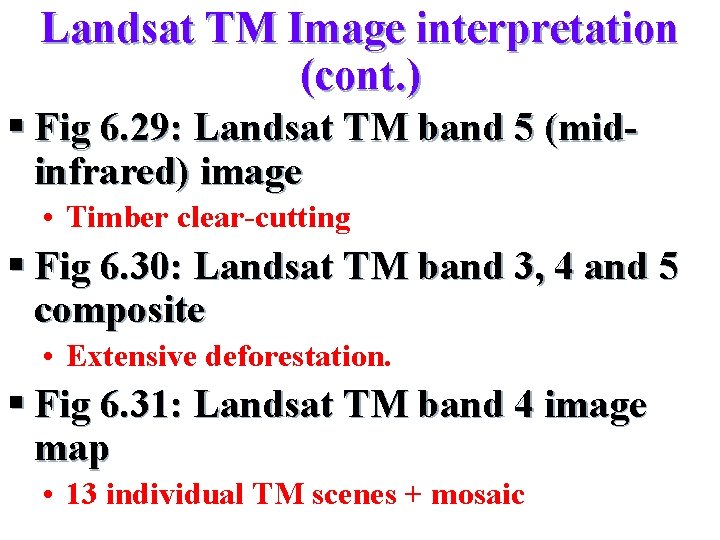 Landsat TM Image interpretation (cont.)

▪ Fig 6.29: Landsat TM band 5 (mid-infrared) image

• Timber clear-cutting

▪ Fig 6.30: Landsat TM band 3, 4 and 5 composite

• Extensive deforestation.

▪ Fig 6.31: Landsat TM band 4 image map

• 13 individual TM scenes + mosaic